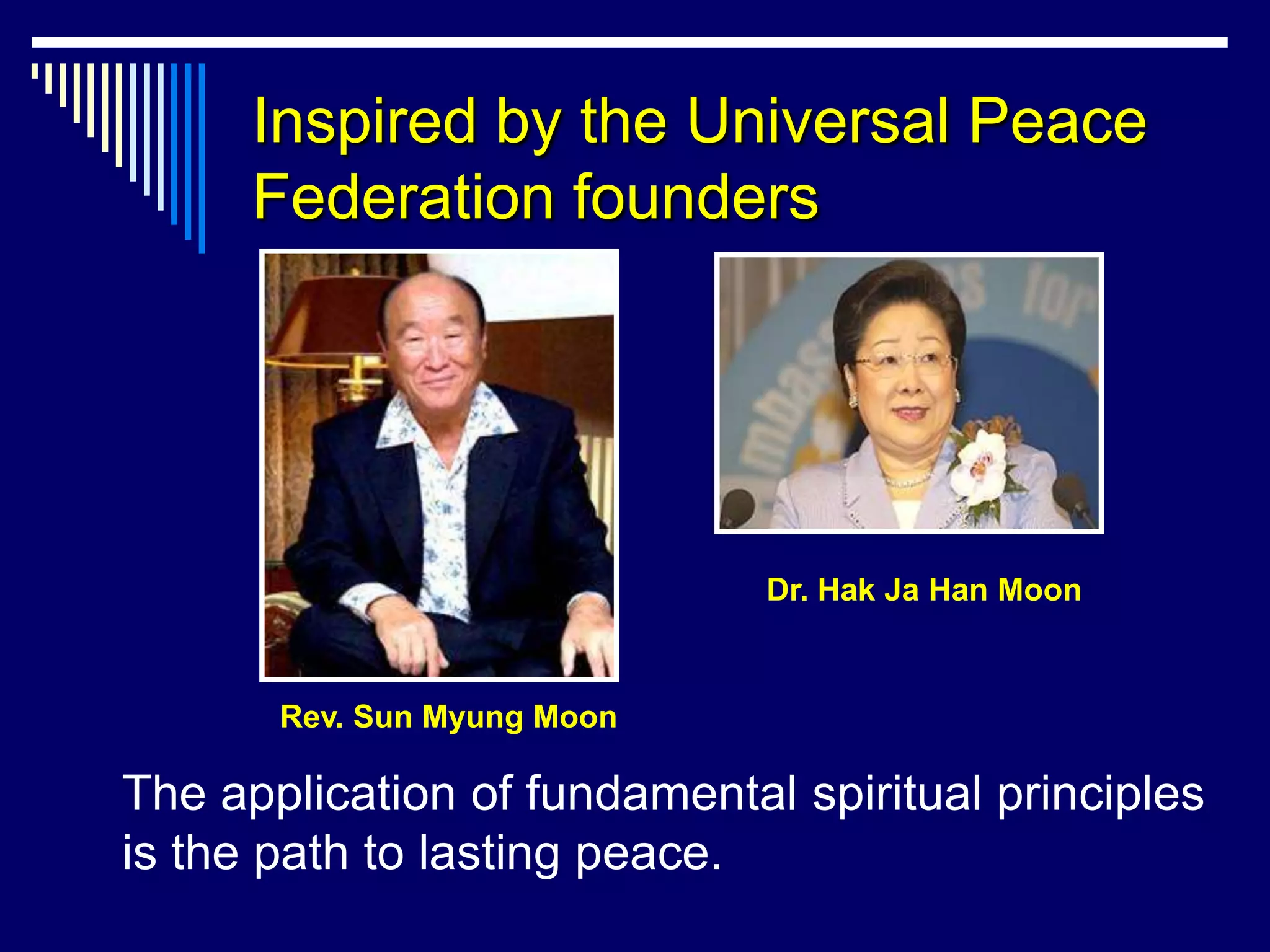 Inspired by the Universal Peace Federation founders

Rev. Sun Myung Moon

Dr. Hak Ja Han Moon

The application of fundamental spiritual principles is the path to lasting peace.